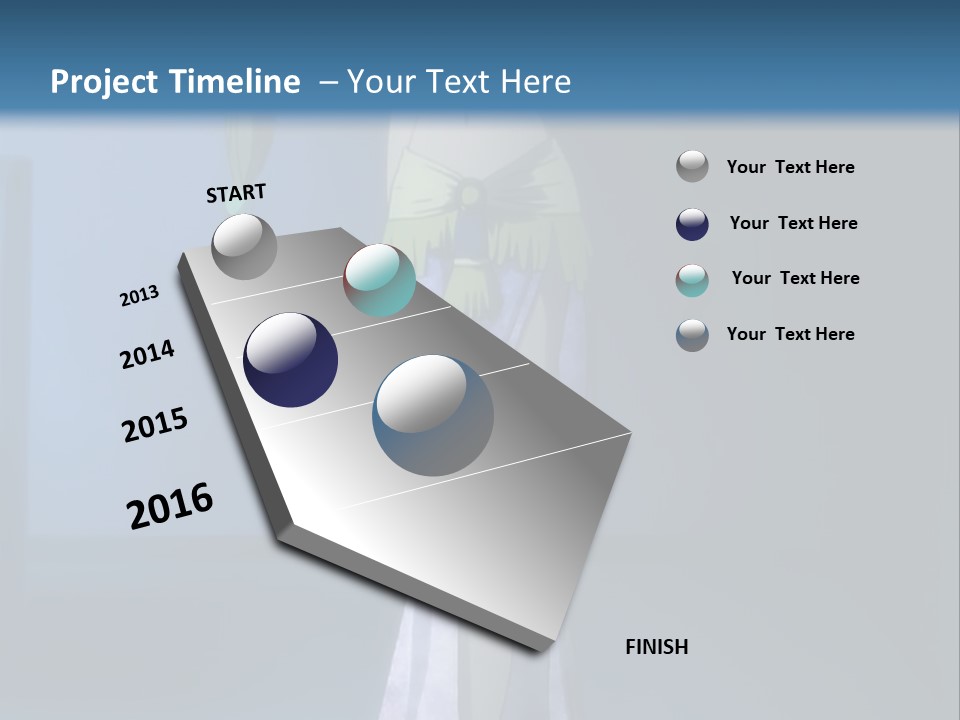 Project Timeline – Your Text Here

START

2013

2014

2015

2016

FINISH

Your Text Here

Your Text Here

Your Text Here

Your Text Here